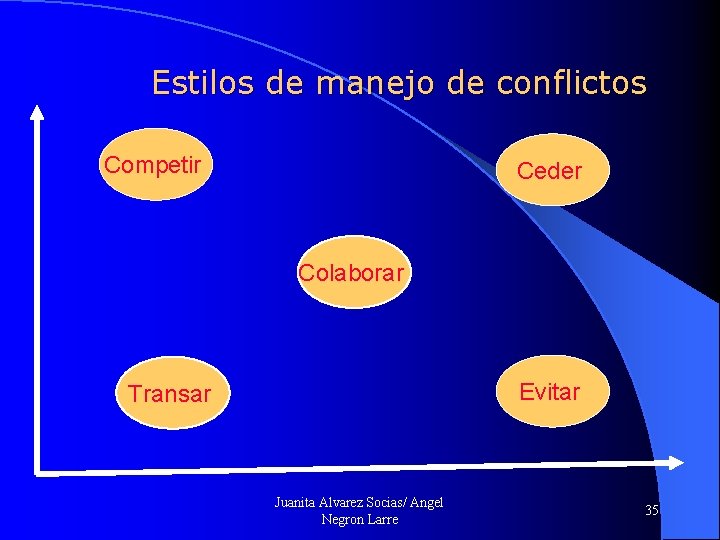 Estilos de manejo de conflictos

Competir

Ceder

Colaborar

Transar

Evitar

Juanita Alvarez Socias/ Angel Negron Larre

35